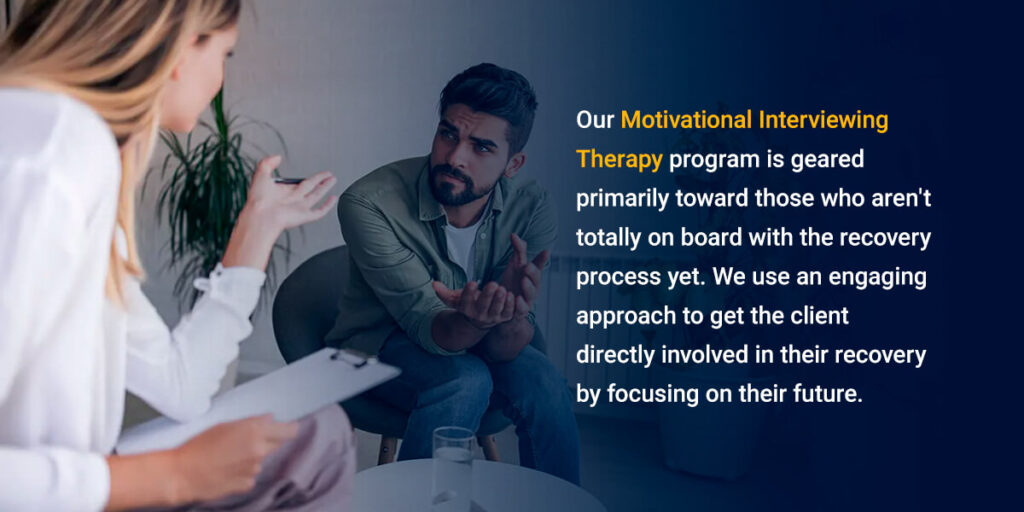 Our Motivational Interviewing Therapy program is geared primarily toward those who aren't totally on board with the recovery process yet. We use an engaging approach to get the client directly involved in their recovery by focusing on their future.